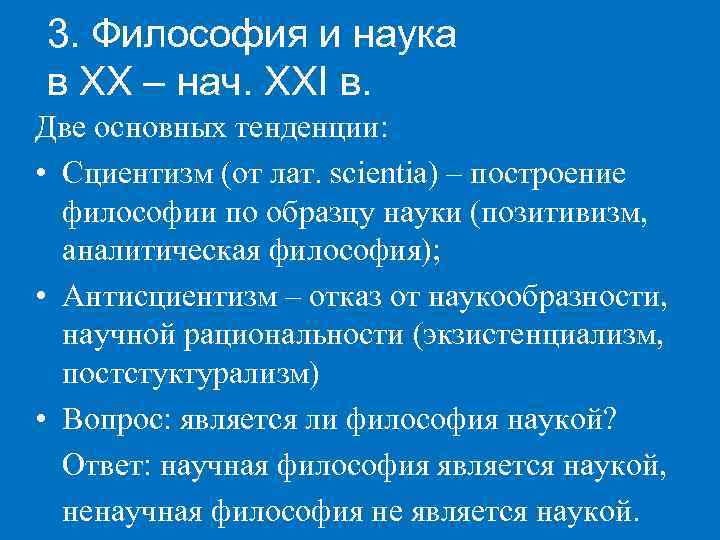 3. Философия и наука в XX – нач. XXI в.

Две основных тенденции:

• Сциентизм (от лат. scientia) – построение философии по образцу науки (позитивизм, аналитическая философия);

• Антисциентизм – отказ от наукообразности, научной рациональности (экзистенциализм, постстуктурализм)

• Вопрос: является ли философия наукой?

Ответ: научная философия является наукой, ненаучная философия не является наукой.